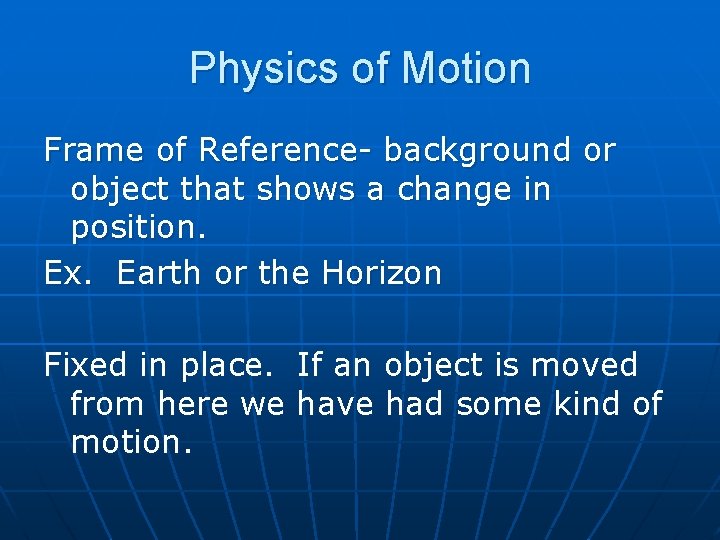 Physics of Motion

Frame of Reference- background or object that shows a change in position.

Ex. Earth or the Horizon

Fixed in place. If an object is moved from here we have had some kind of motion.